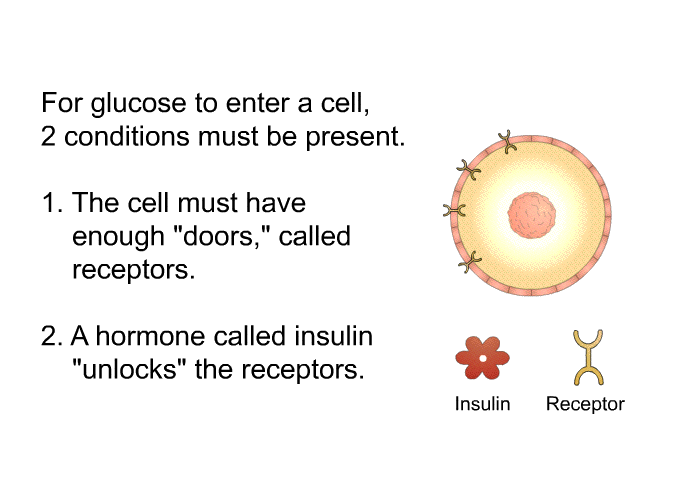 For glucose to enter a cell, 2 conditions must be present.

1. The cell must have enough "doors," called receptors.

2. A hormone called insulin "unlocks" the receptors.

Insulin

Receptor